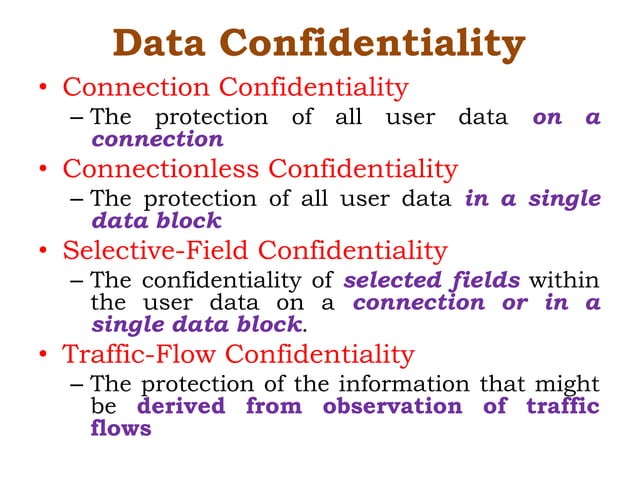 Data Confidentiality

• Connection Confidentiality
– The protection of all user data on a connection

• Connectionless Confidentiality
– The protection of all user data in a single data block

• Selective-Field Confidentiality
– The confidentiality of selected fields within the user data on a connection or in a single data block.

• Traffic-Flow Confidentiality
– The protection of the information that might be derived from observation of traffic flows